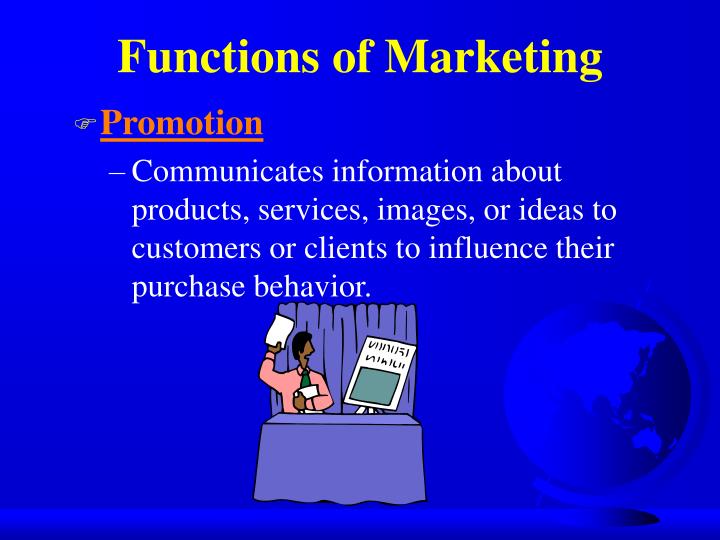 Functions of Marketing

Promotion

– Communicates information about products, services, images, or ideas to customers or clients to influence their purchase behavior.